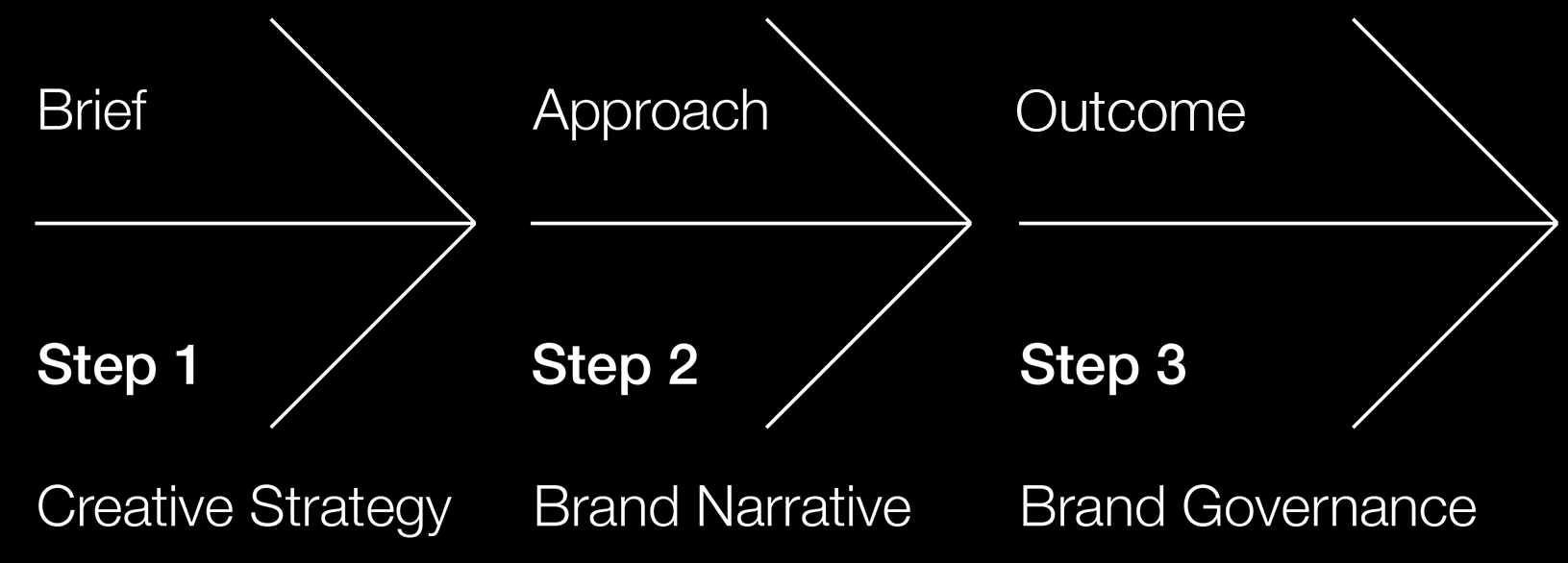 Brief

Step 1

Creative Strategy

Approach

Step 2

Brand Narrative

Outcome

Step 3

Brand Governance